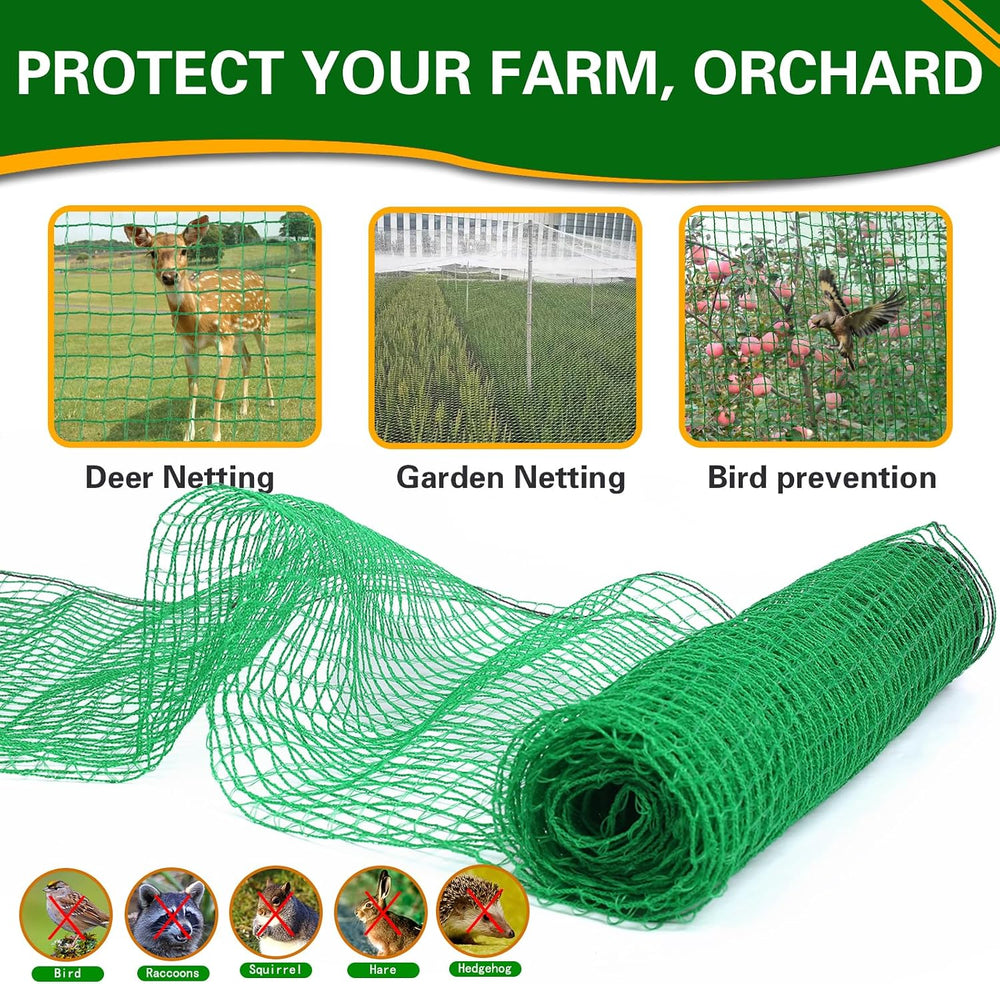 PROTECT YOUR FARM, ORCHARD

Deer Netting

Garden Netting

Bird prevention

Bird

Raccoons

Squirrel

Hare

Hedgehog